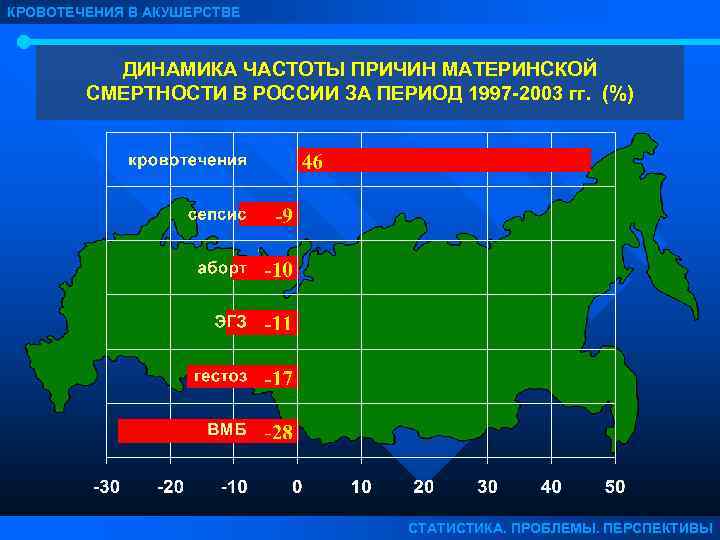 КРОВОТЕЧЕНИЯ В АКУШЕРСТВЕ

ДИНАМИКА ЧАСТОТЫ ПРИЧИН МАТЕРИНСКОЙ СМЕРТНОСТИ В РОССИИ ЗА ПЕРИОД 1997-2003 гг. (%)

кровотечения 46
сепсис -9
аборт -10
ЭГЗ -11
гестоз -17
ВМБ -28

-30 -20 -10 0 10 20 30 40 50

СТАТИСТИКА. ПРОБЛЕМЫ. ПЕРСПЕКТИВЫ